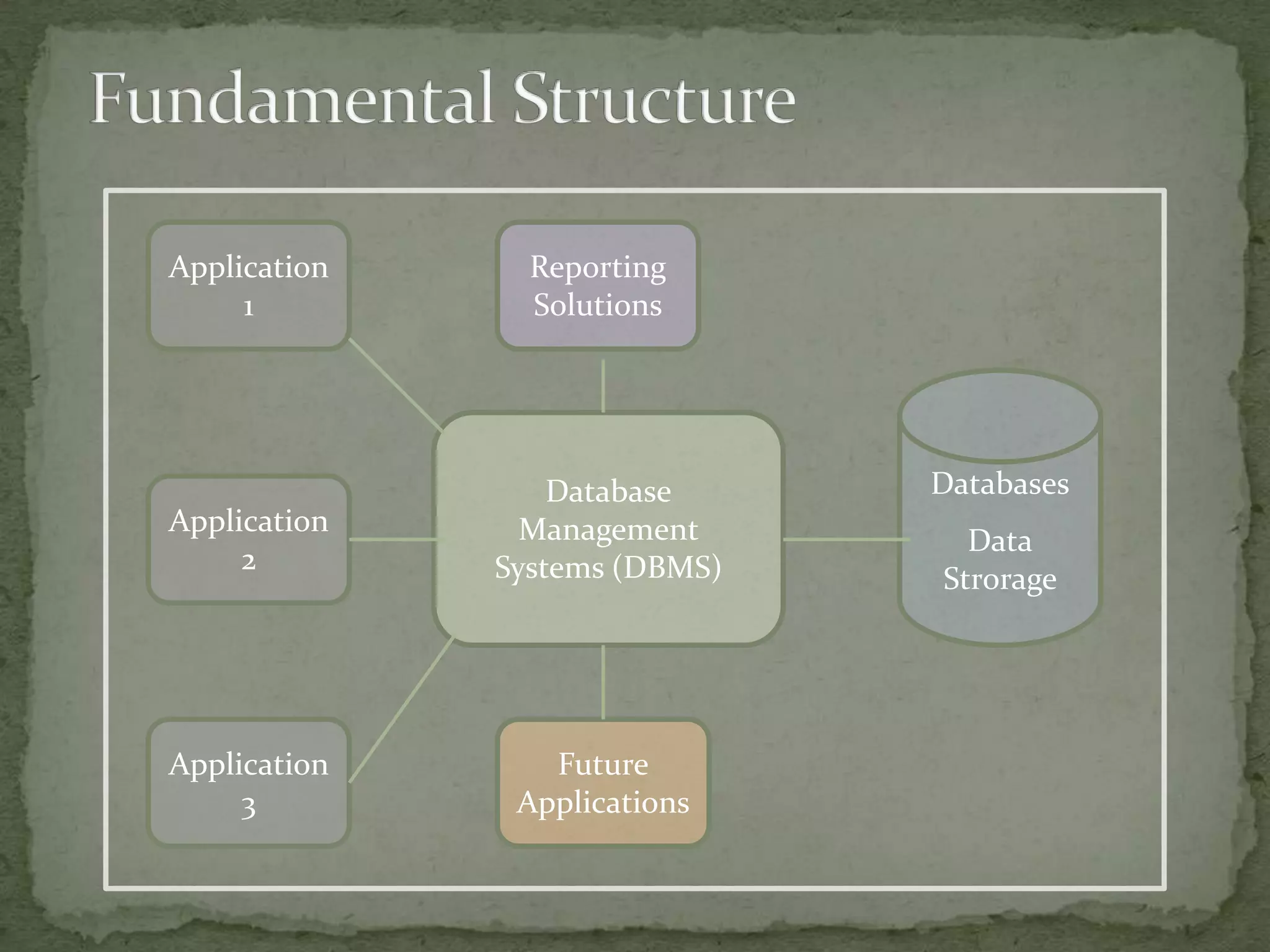 Fundamental Structure

Application 1

Reporting Solutions

Application 2

Database Management Systems (DBMS)

Databases

Data Strorage

Application 3

Future Applications